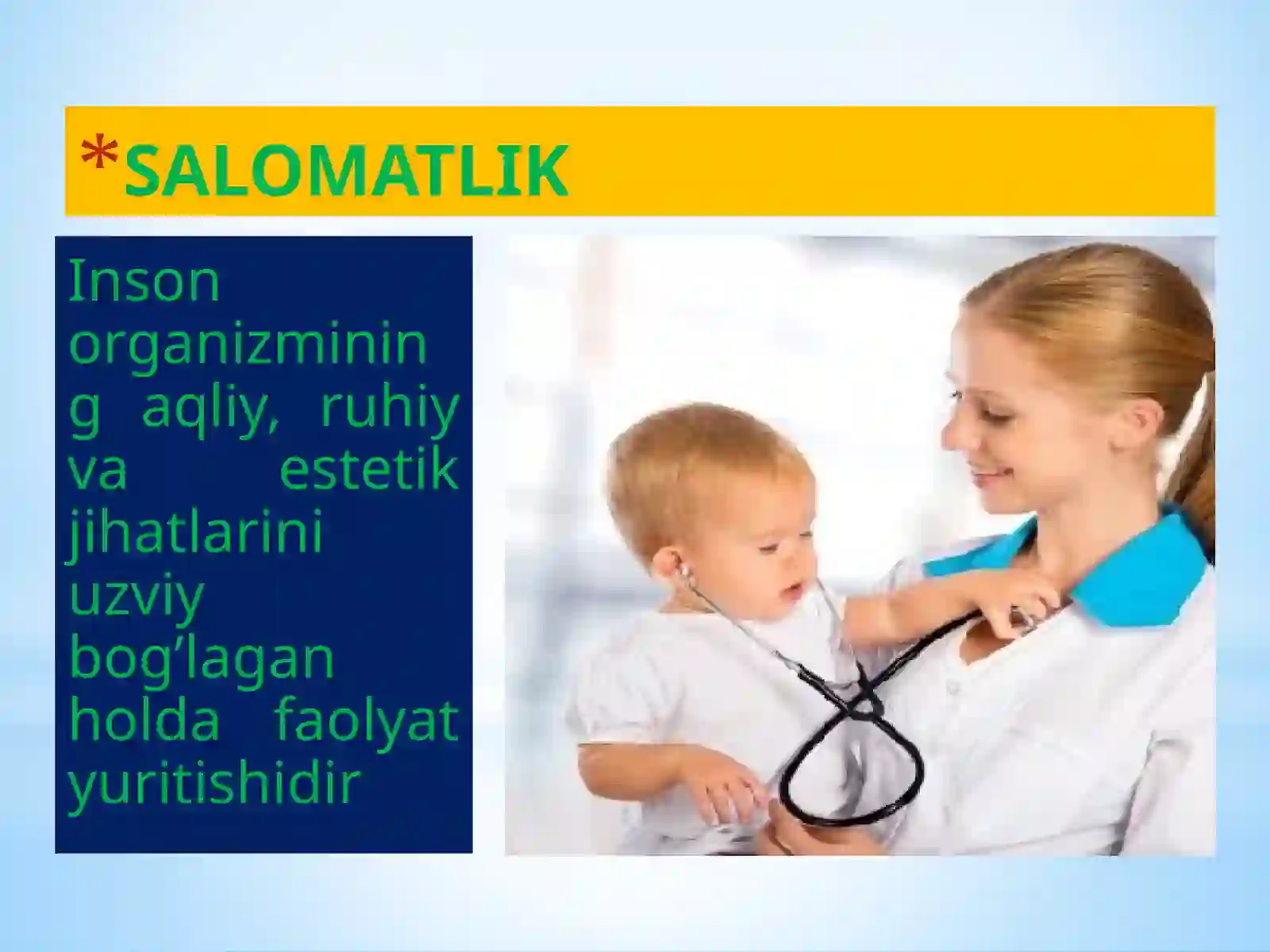 *SALOMATLIK

Inson organizmining aqliy, ruhiy va estetik jihatlarini uzviy bog’lagan holda faolyat yuritishidir